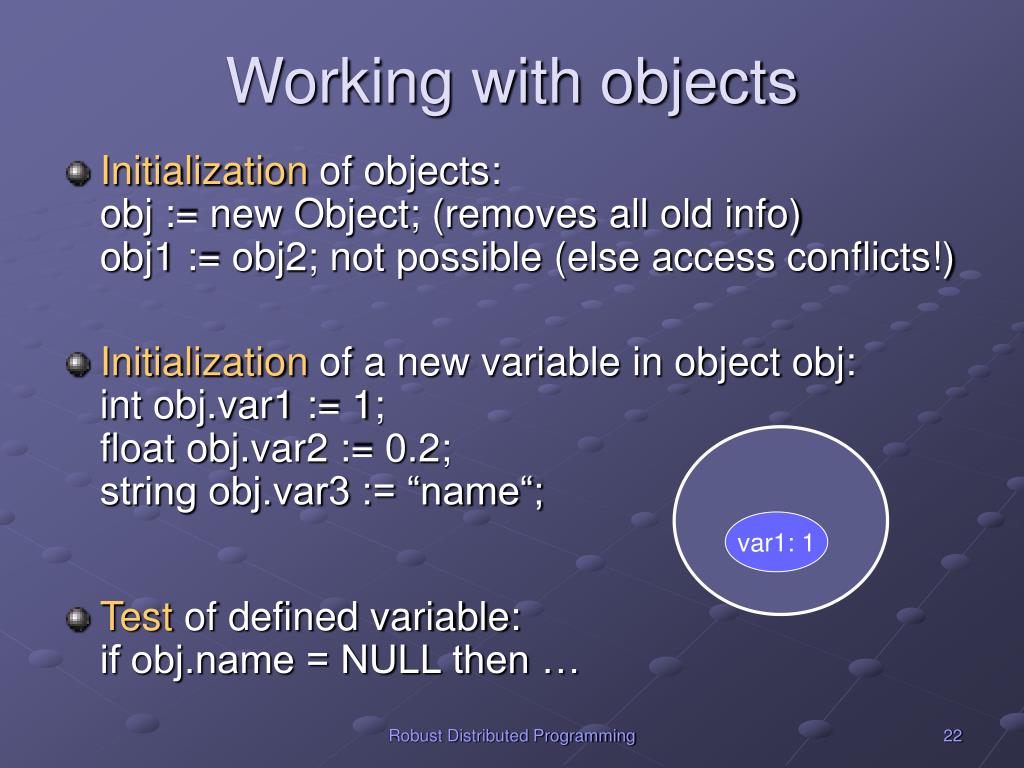 Working with objects

Initialization of objects:
obj := new Object; (removes all old info)
obj1 := obj2; not possible (else access conflicts!)

Initialization of a new variable in object obj:
int obj.var1 := 1;
float obj.var2 := 0.2;
string obj.var3 := “name“;

var1: 1

Test of defined variable:
if obj.name = NULL then …

Robust Distributed Programming

22